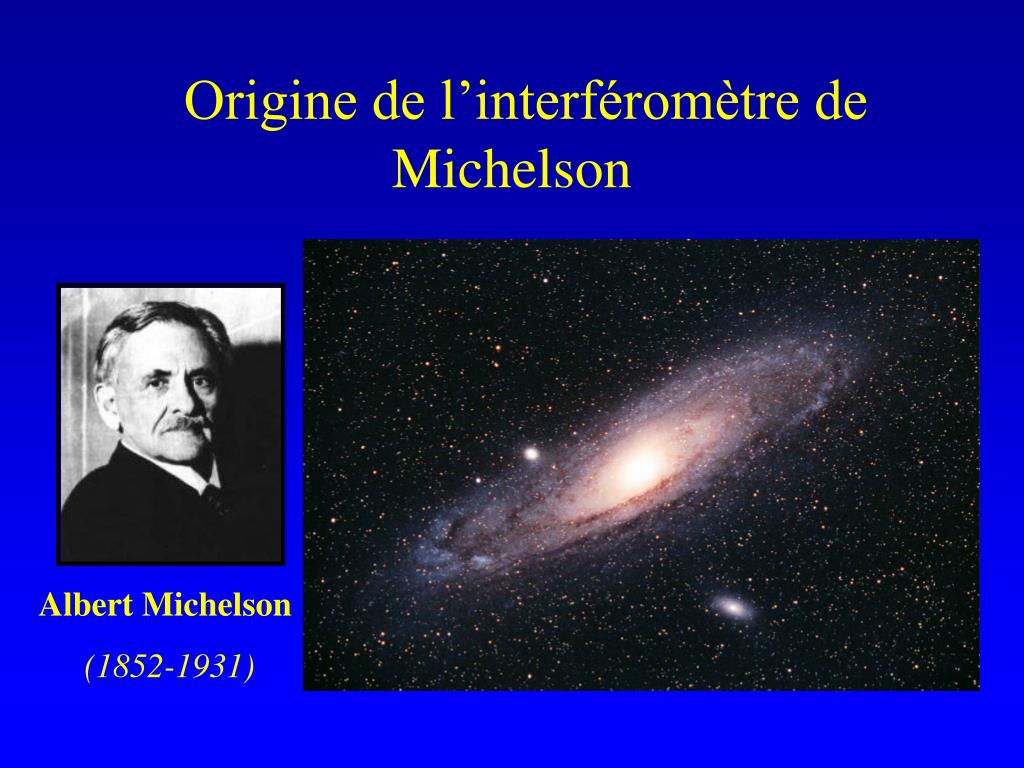 Origine de l’interféromètre de Michelson

Albert Michelson

(1852-1931)